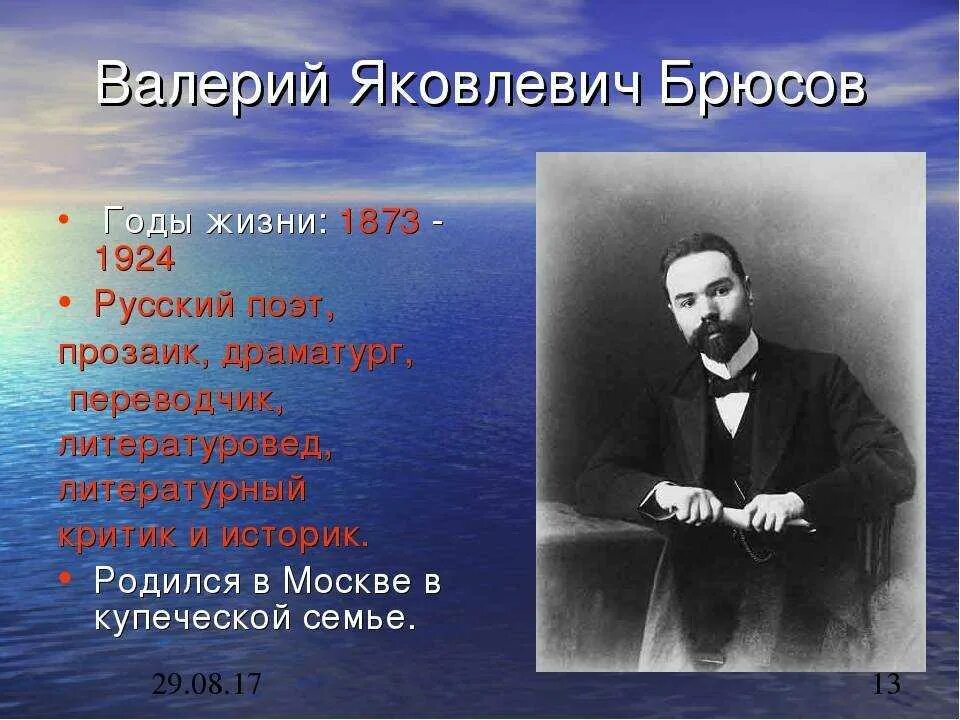 Валерий Яковлевич Брюсов

• Годы жизни: 1873 - 1924
• Русский поэт,
прозаик, драматург,
переводчик,
литературовед,
литературный
критик и историк.
• Родился в Москве в купеческой семье.

29.08.17

13